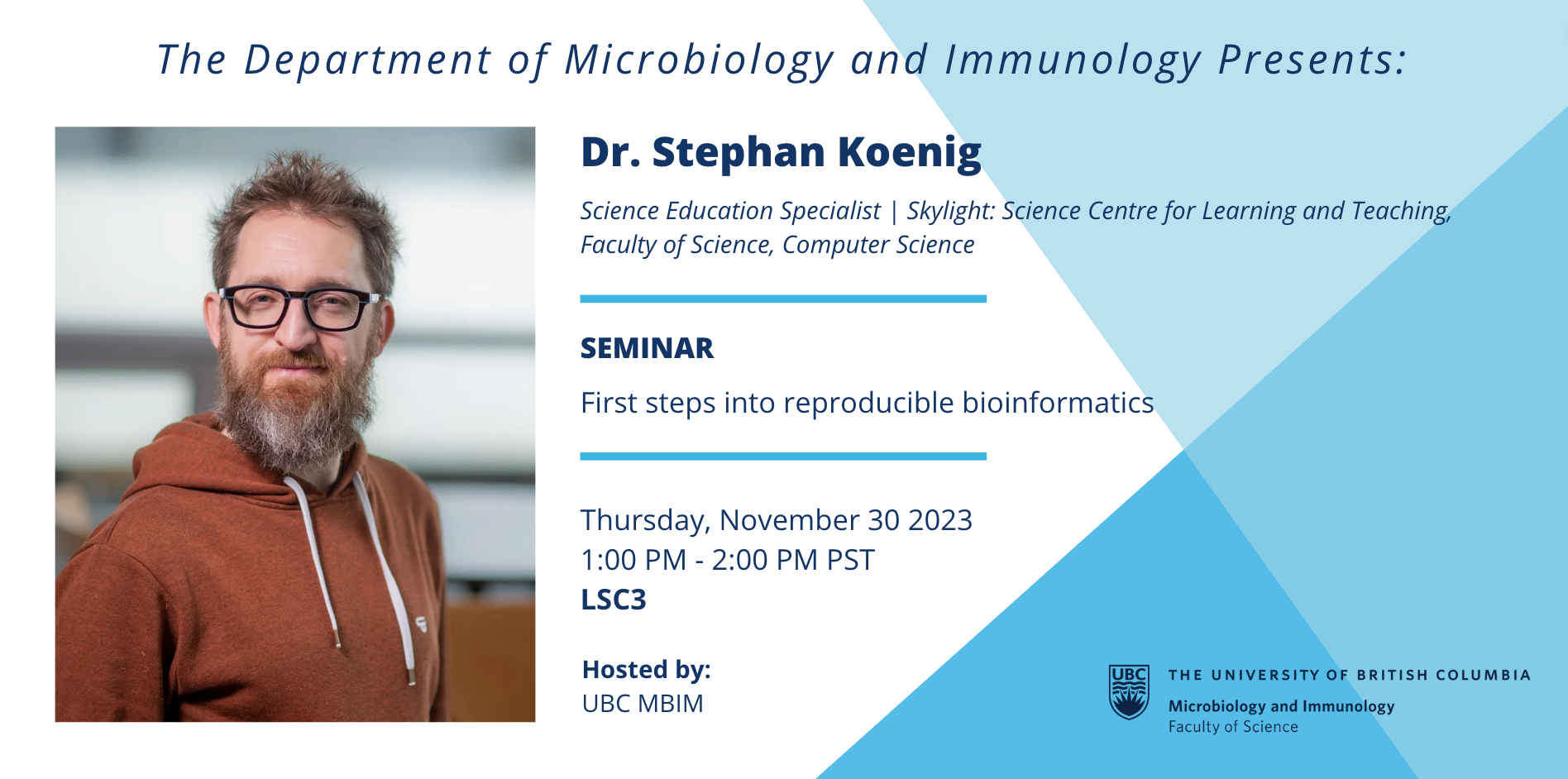 The Department of Microbiology and Immunology Presents:

Dr. Stephan Koenig

Science Education Specialist | Skylight: Science Centre for Learning and Teaching, Faculty of Science, Computer Science

SEMINAR

First steps into reproducible bioinformatics

Thursday, November 30 2023
1:00 PM - 2:00 PM PST
LSC3

Hosted by:
UBC MBIM

UBC

THE UNIVERSITY OF BRITISH COLUMBIA
Microbiology and Immunology
Faculty of Science